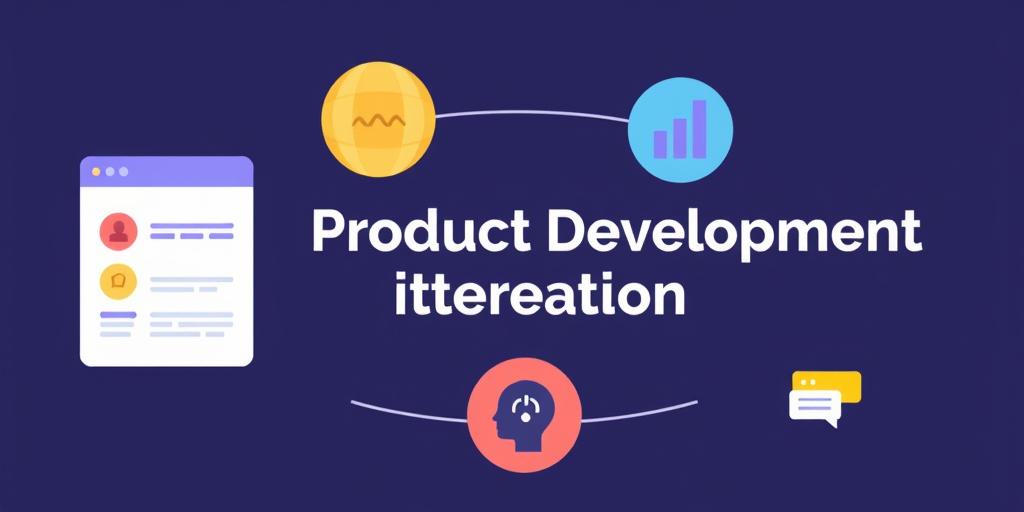 Product Development
ittereation